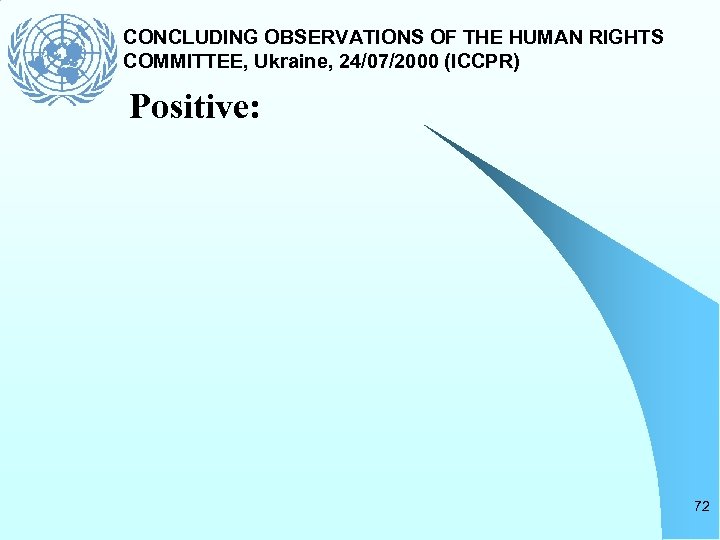 CONCLUDING OBSERVATIONS OF THE HUMAN RIGHTS COMMITTEE, Ukraine, 24/07/2000 (ICCPR)

Positive:

72